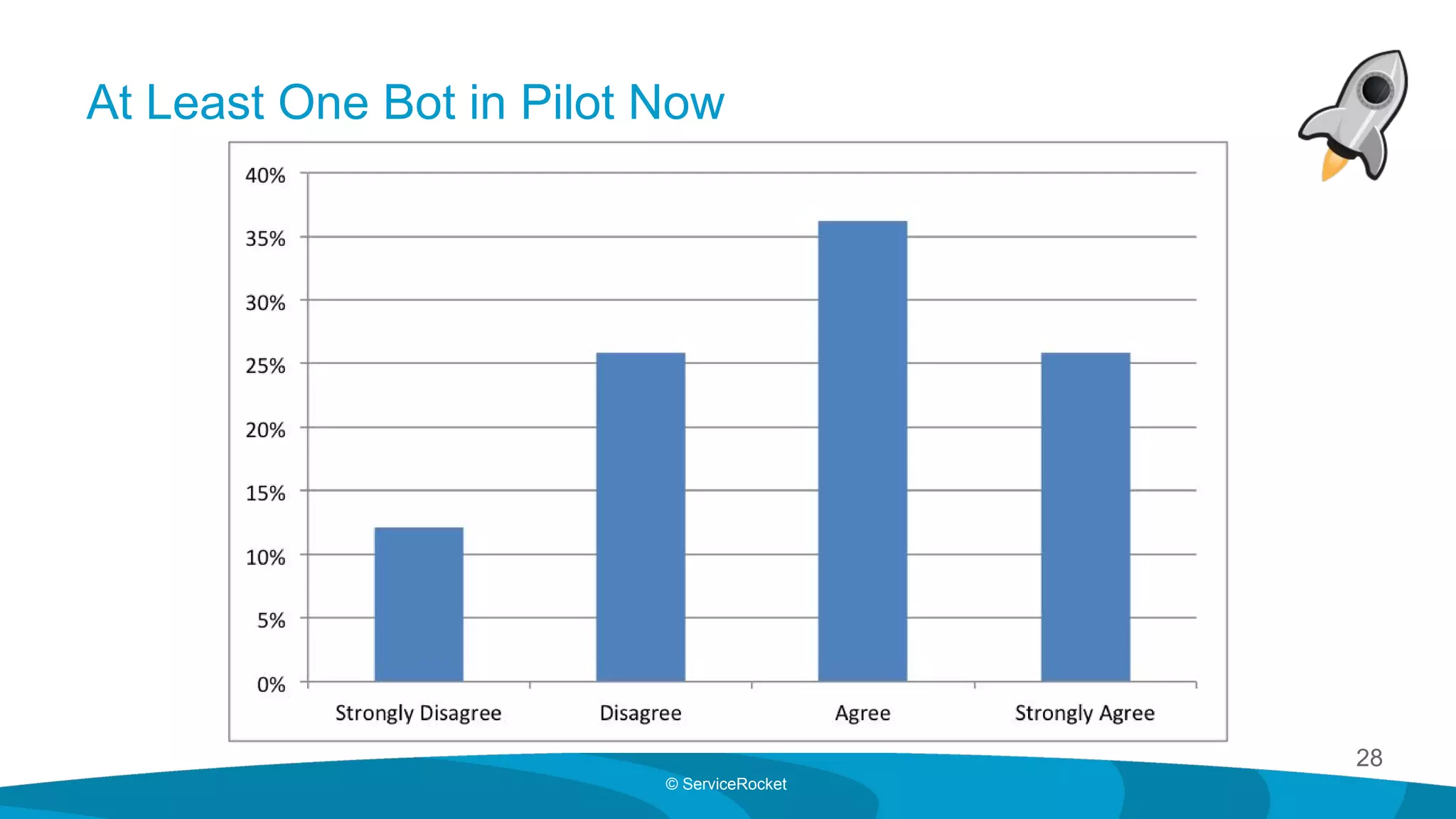 At Least One Bot in Pilot Now

40%
35%
30%
25%
20%
15%
10%
5%
0%

Strongly Disagree
Disagree
Agree
Strongly Agree

28

© ServiceRocket